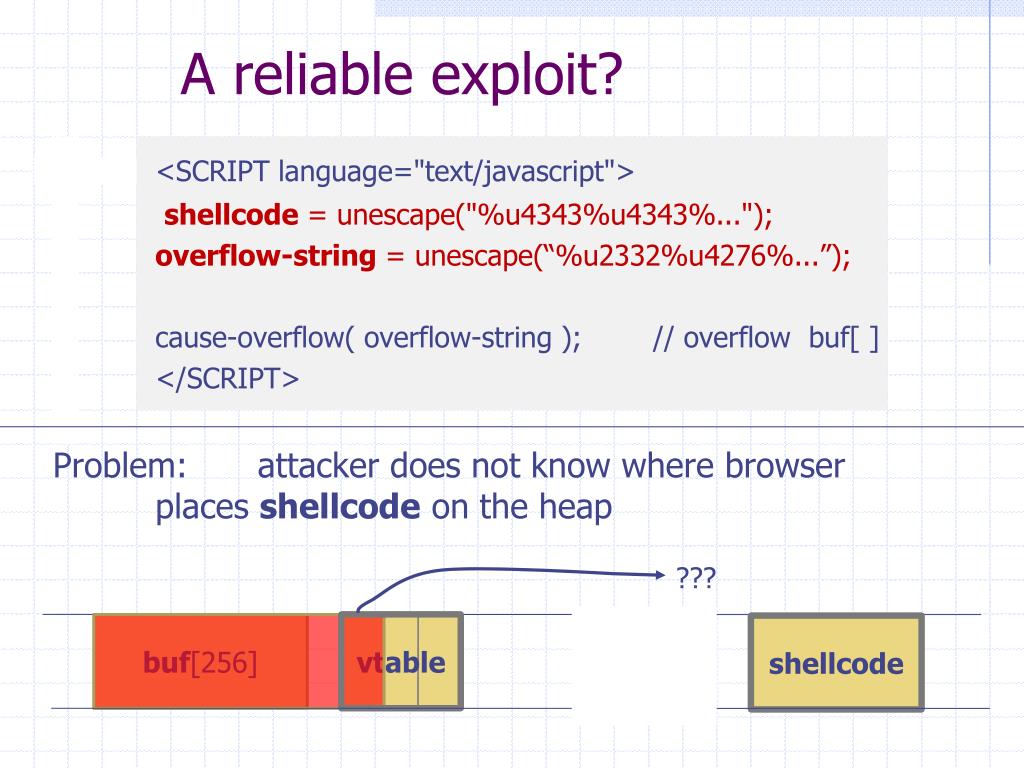 A reliable exploit?

<SCRIPT language="text/javascript">
shellcode = unescape("%u4343%u4343%...");
overflow-string = unescape(“%u2332%u4276%...”);

cause-overflow( overflow-string ); // overflow buf[ ]
</SCRIPT>

Problem: attacker does not know where browser places shellcode on the heap

???

buf[256]

vtable

shellcode